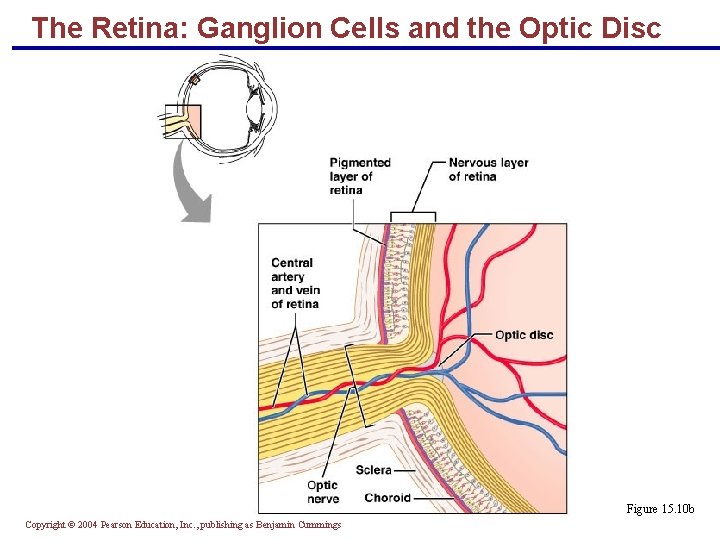 The Retina: Ganglion Cells and the Optic Disc

Pigmented layer of retina

Nervous layer of retina

Central artery and vein of retina

Optic disc

Sclera

Optic nerve

Choroid

Figure 15.10b

Copyright © 2004 Pearson Education, Inc., publishing as Benjamin Cummings